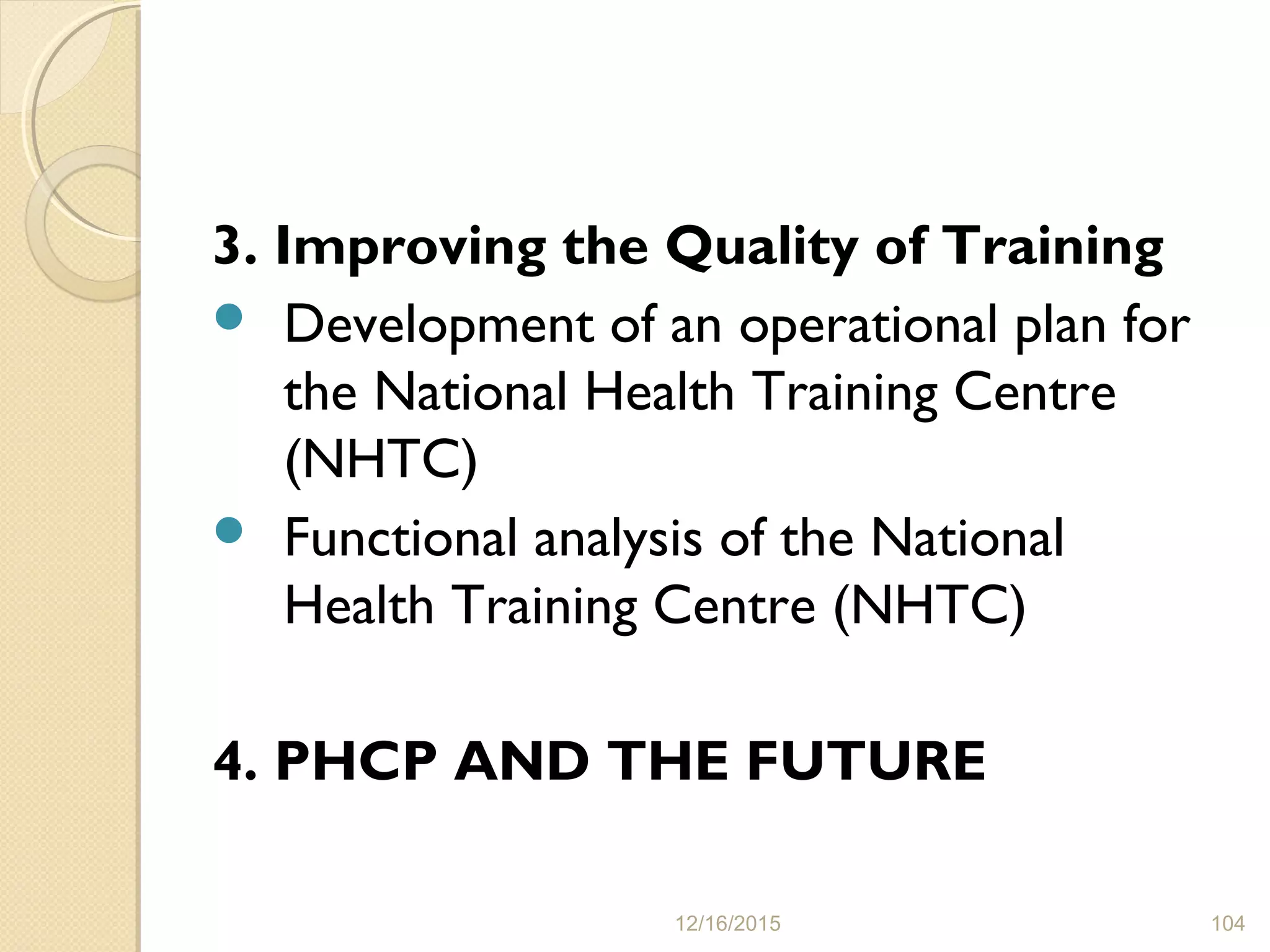 3. Improving the Quality of Training

- Development of an operational plan for the National Health Training Centre (NHTC)
- Functional analysis of the National Health Training Centre (NHTC)

4. PHCP AND THE FUTURE

12/16/2015

104